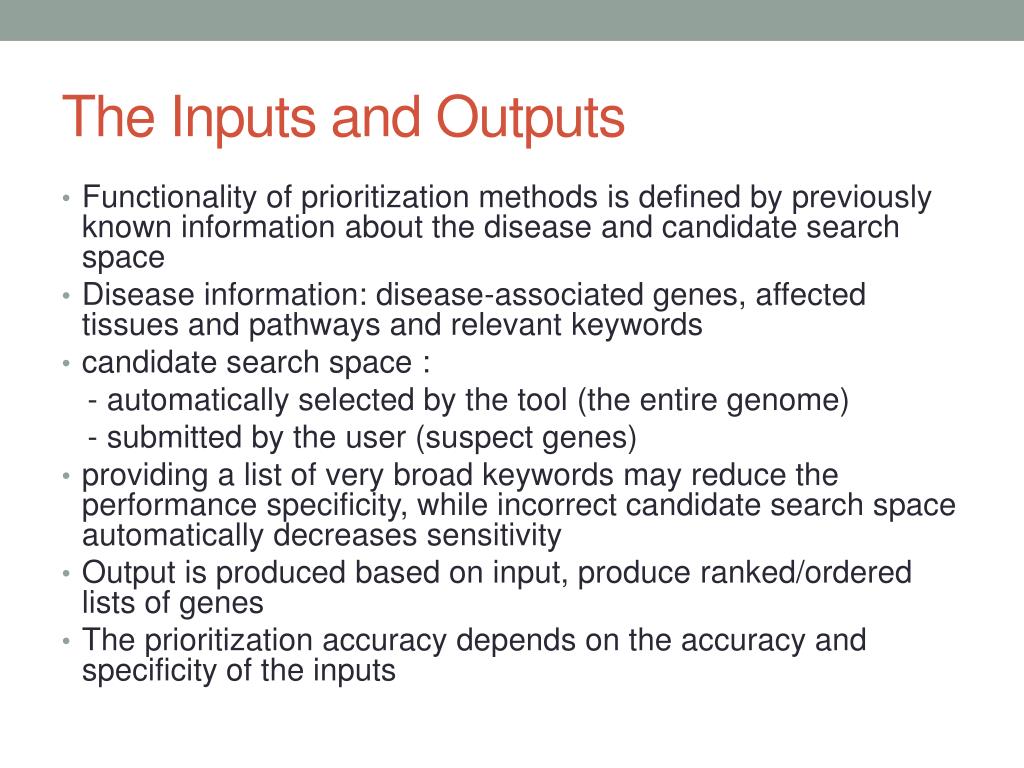 The Inputs and Outputs

• Functionality of prioritization methods is defined by previously known information about the disease and candidate search space
• Disease information: disease-associated genes, affected tissues and pathways and relevant keywords
• candidate search space :
- automatically selected by the tool (the entire genome)
- submitted by the user (suspect genes)
• providing a list of very broad keywords may reduce the performance specificity, while incorrect candidate search space automatically decreases sensitivity
• Output is produced based on input, produce ranked/ordered lists of genes
• The prioritization accuracy depends on the accuracy and specificity of the inputs